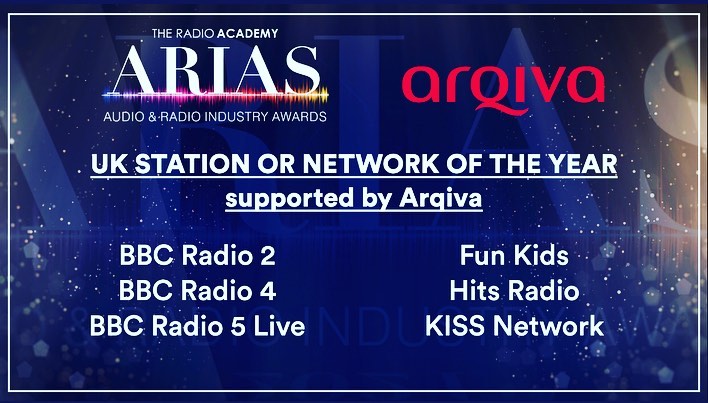 THE RADIO ACADEMY
ARIAS
AUDIO & RADIO INDUSTRY AWARDS

arqiva

UK STATION OR NETWORK OF THE YEAR
supported by Arqiva

BBC Radio 2
BBC Radio 4
BBC Radio 5 Live

Fun Kids
Hits Radio
KISS Network